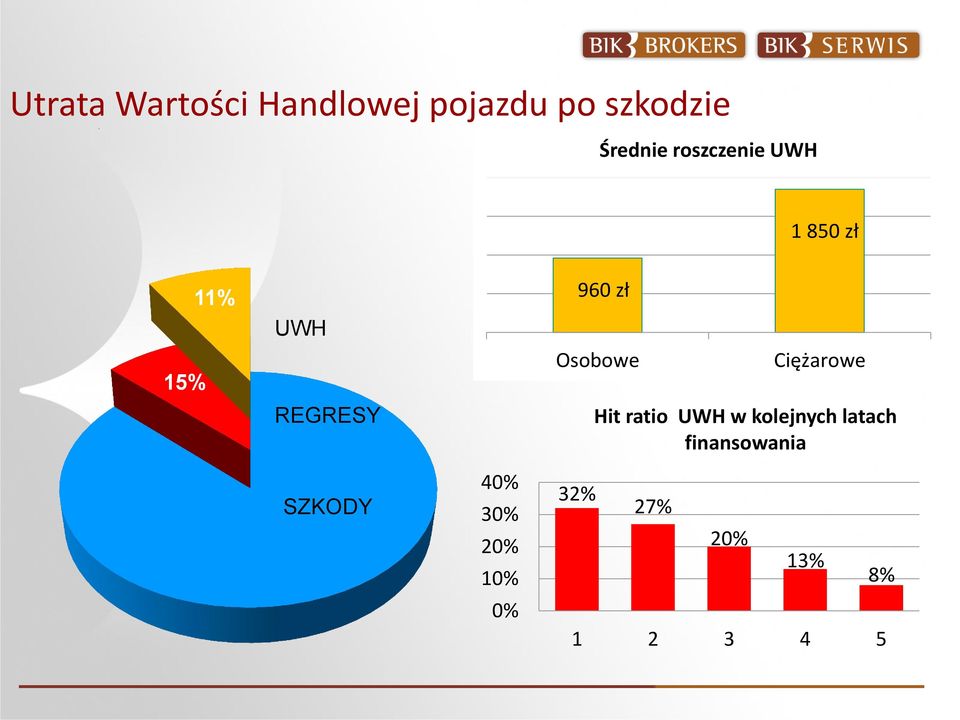 BIK BROKERS BIK SERWIS

Utrata Wartości Handlowej pojazdu po szkodzie

11%
UWH
15%
REGRESY
SZKODY

Średnie roszczenie UWH

960 zł
1 850 zł
Osobowe
Ciężarowe

Hit ratio UWH w kolejnych latach finansowania

40%
30%
20%
10%
0%
32%
27%
20%
13%
8%
1
2
3
4
5